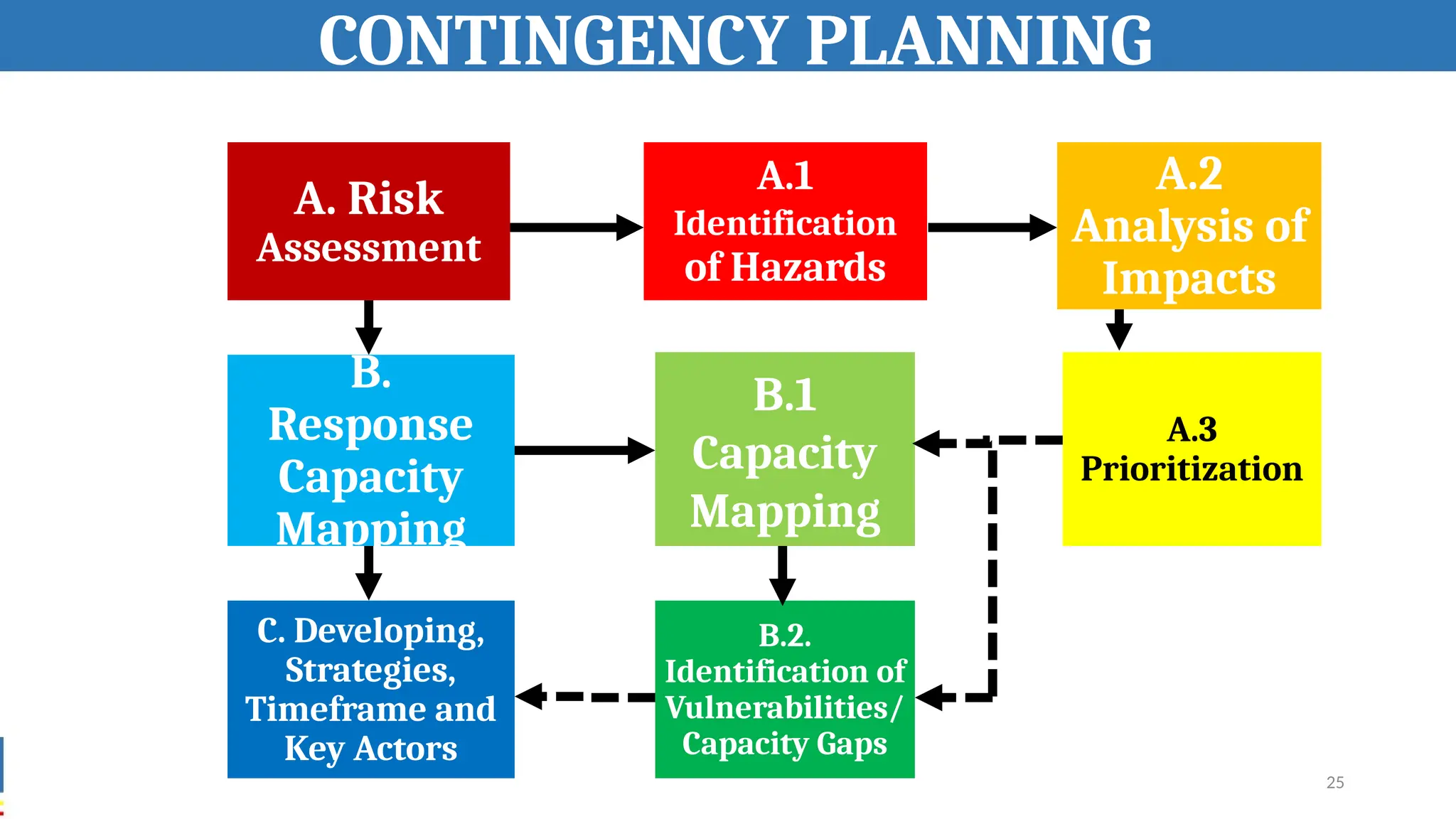 CONTINGENCY PLANNING

A. Risk Assessment

A.1 Identification of Hazards

A.2 Analysis of Impacts

B. Response Capacity Mapping

B.1 Capacity Mapping

A.3 Prioritization

C. Developing, Strategies, Timeframe and Key Actors

B.2. Identification of Vulnerabilities/ Capacity Gaps

25